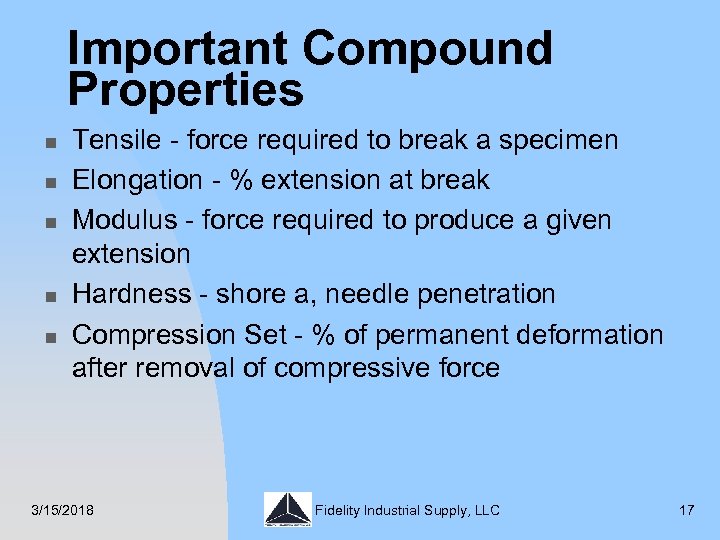 Important Compound Properties

- Tensile - force required to break a specimen
- Elongation - % extension at break
- Modulus - force required to produce a given extension
- Hardness - shore a, needle penetration
- Compression Set - % of permanent deformation after removal of compressive force

3/15/2018

Fidelity Industrial Supply, LLC

17